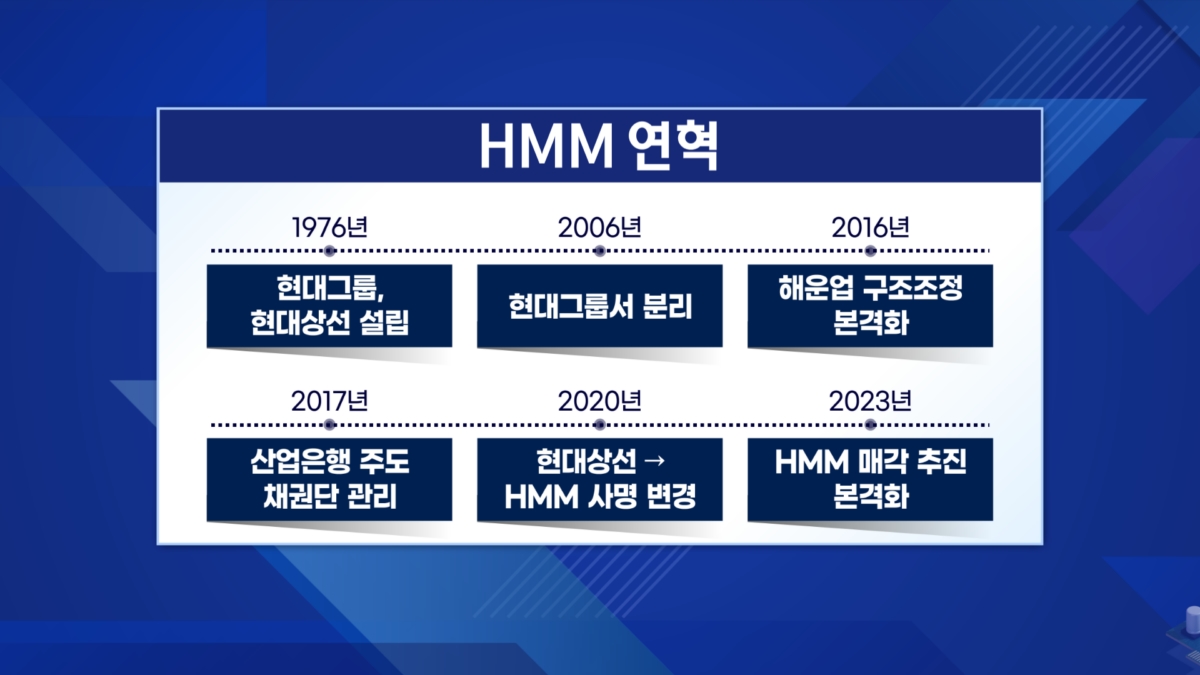 HMM 연혁

1976년
현대그룹, 현대상선 설립

2006년
현대그룹서 분리

2016년
해운업 구조조정 본격화

2017년
산업은행 주도 채권단 관리

2020년
현대상선 → HMM 사명 변경

2023년
HMM 매각 추진 본격화